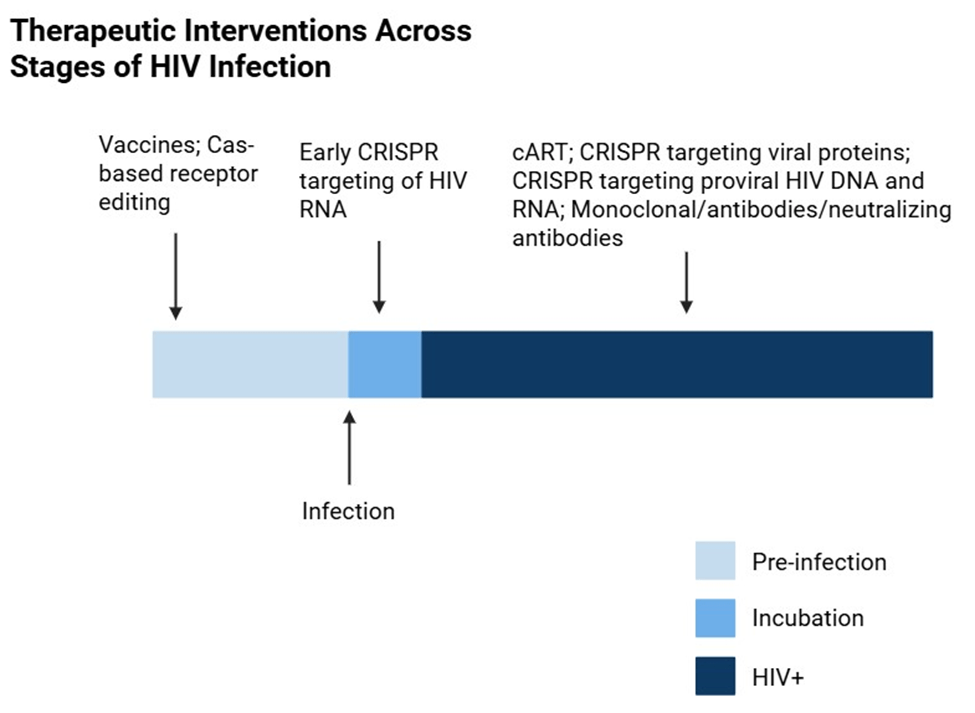 Therapeutic Interventions Across Stages of HIV Infection

Vaccines; Cas-based receptor editing

Early CRISPR targeting of HIV RNA

cART; CRISPR targeting viral proteins; CRISPR targeting proviral HIV DNA and RNA; Monoclonal/antibodies/neutralizing antibodies

Infection

Pre-infection

Incubation

HIV+